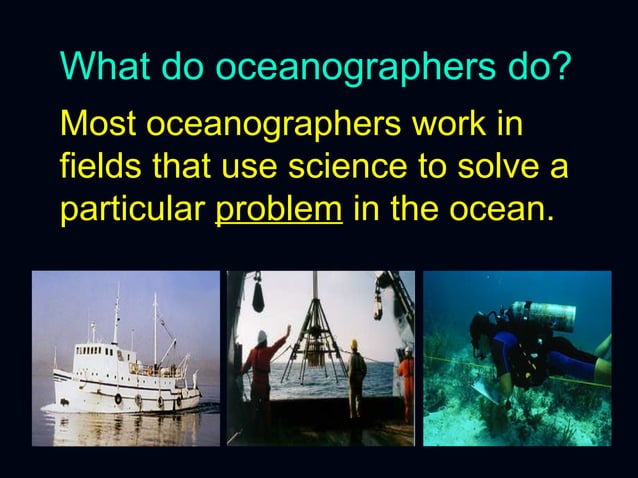 What do oceanographers do?

Most oceanographers work in fields that use science to solve a particular problem in the ocean.